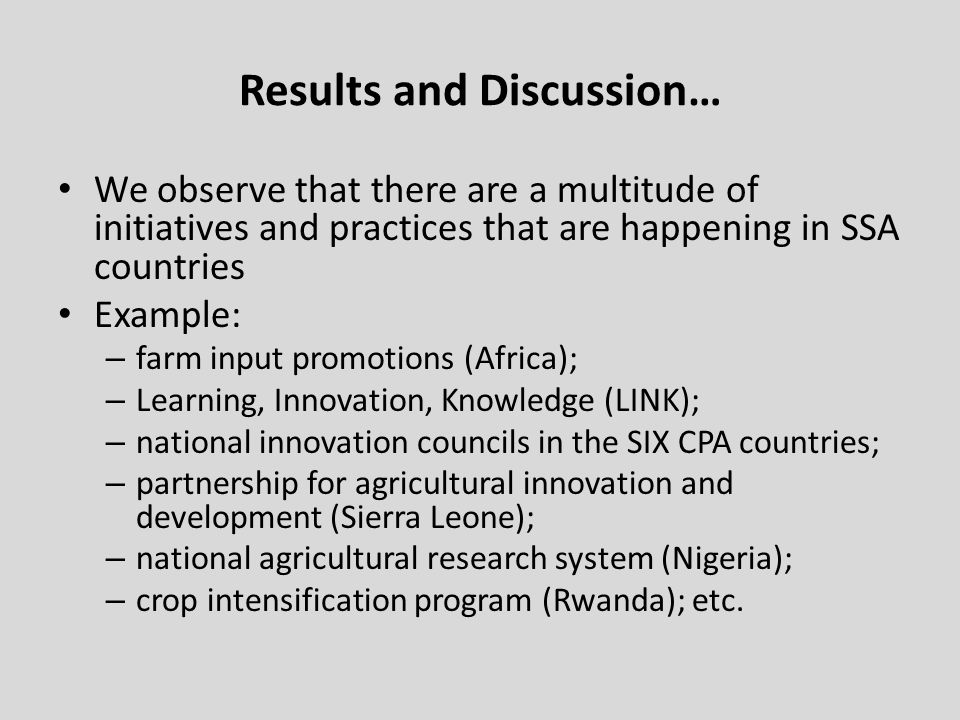 Results and Discussion…

• We observe that there are a multitude of initiatives and practices that are happening in SSA countries
• Example:
– farm input promotions (Africa);
– Learning, Innovation, Knowledge (LINK);
– national innovation councils in the SIX CPA countries;
– partnership for agricultural innovation and development (Sierra Leone);
– national agricultural research system (Nigeria);
– crop intensification program (Rwanda); etc.